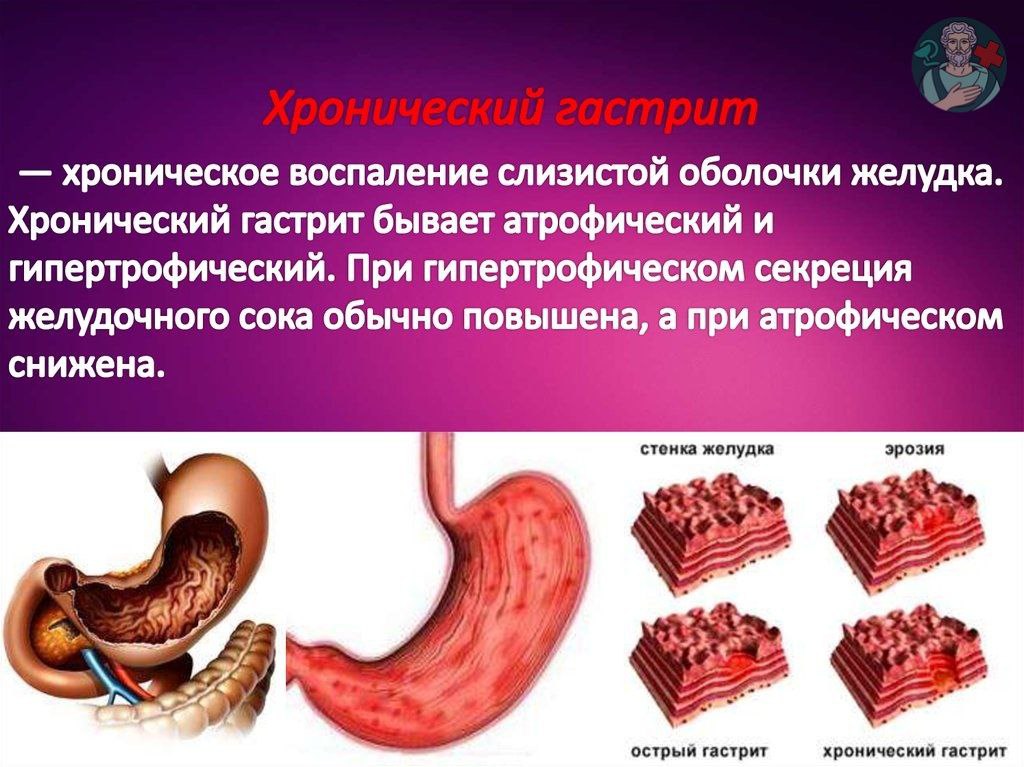 Хронический гастрит

— хроническое воспаление слизистой оболочки желудка. Хронический гастрит бывает атрофический и гипертрофический. При гипертрофическом секреция желудочного сока обычно повышена, а при атрофическом снижена.

стенка желудка

эрозия

острый гастрит

хронический гастрит